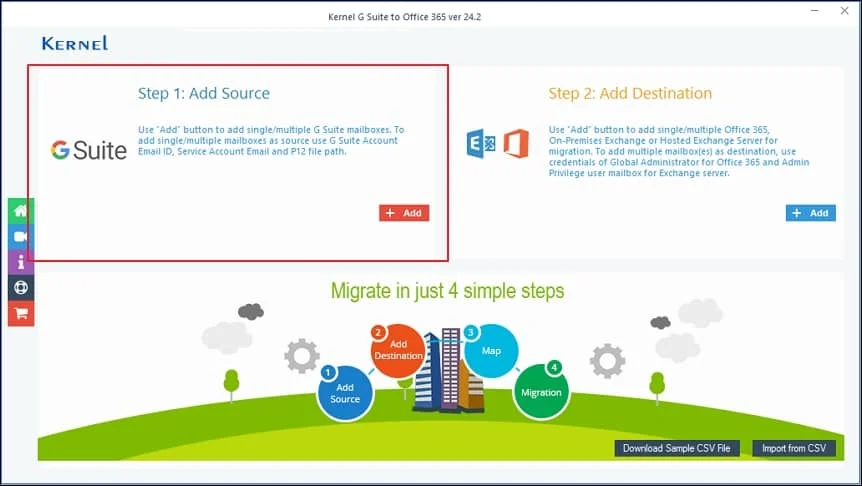 Kernel G Suite to Office 365 ver 24.2

KERNEL

Step 1: Add Source

G Suite

Use "Add" button to add single/multiple G Suite mailboxes. To add single/multiple mailboxes as source use G Suite Account Email ID, Service Account Email and P12 file path.

+ Add

Step 2: Add Destination

Use "Add" button to add single/multiple Office 365, On-Premises Exchange or Hosted Exchange Server for migration. To add multiple mailbox(es) as destination, use credentials of Global Administrator for Office 365 and Admin Privilege user mailbox for Exchange server.

+ Add

Migrate in just 4 simple steps

1 Add Source

2 Add Destination

3 Map

4 Migration

Download Sample CSV File

Import from CSV